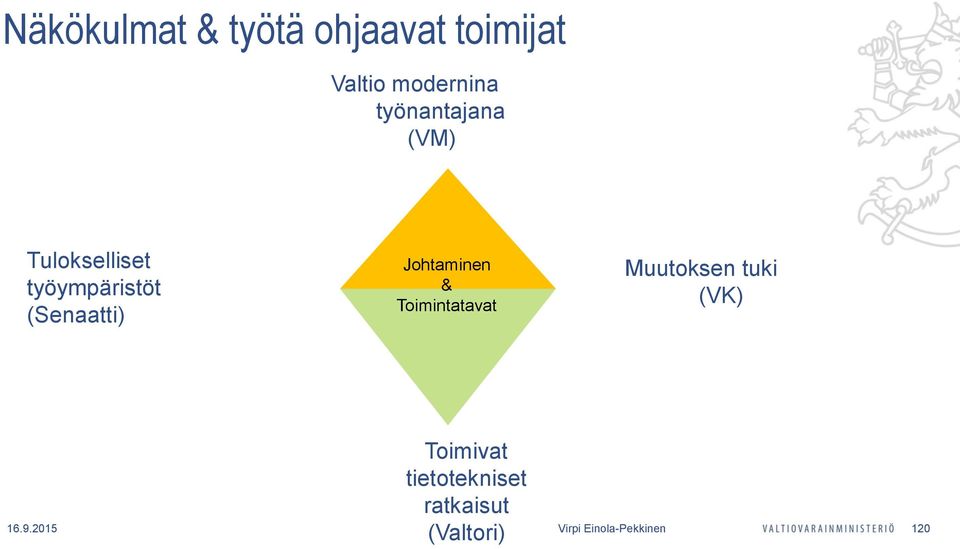 Näkökulmat & työtä ohjaavat toimijat

Valtio modernina työnantajana (VM)

Tulokselliset työympäristöt (Senaatti)

Johtaminen & Toimintatavat

Muutoksen tuki (VK)

Toimivat tietotekniset ratkaisut (Valtori)

16.9.2015

Virpi Einola-Pekkinen

VALTIOVARAINMINISTERIÖ

120